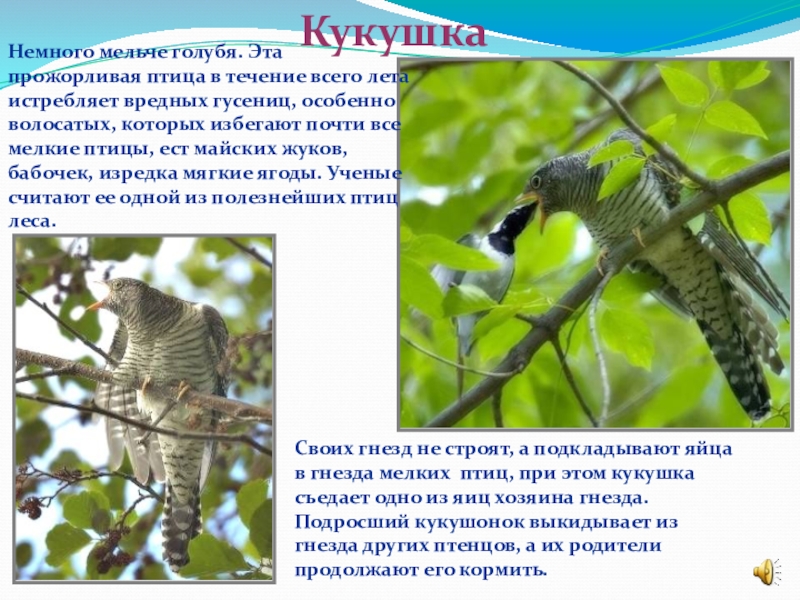 Кукушка

Немного мельче голубя. Эта прожорливая птица в течение всего лета истребляет вредных гусениц, особенно волосатых, которых избегают почти все мелкие птицы, ест майских жуков, бабочек, изредка мягкие ягоды. Ученые считают ее одной из полезнейших птиц леса.

Своих гнезд не строят, а подкладывают яйца в гнезда мелких птиц, при этом кукушка съедает одно из яиц хозяина гнезда. Подросший кукушонок выкидывает из гнезда других птенцов, а их родители продолжают его кормить.